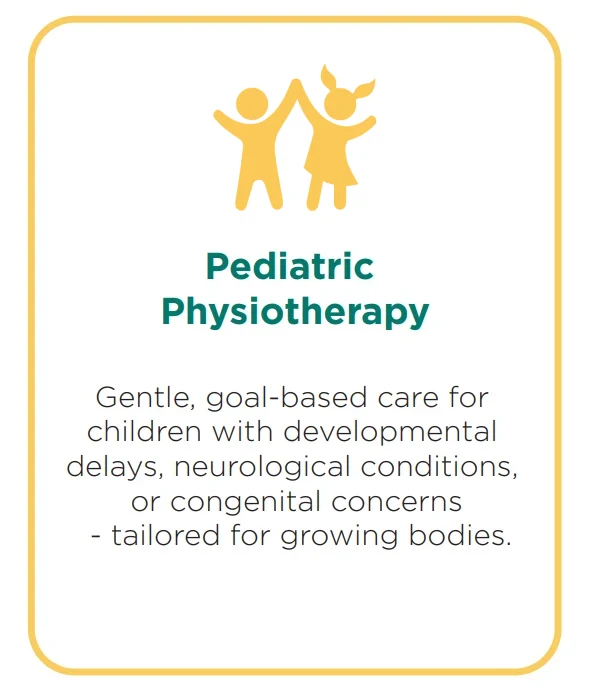 Pediatric Physiotherapy

Gentle, goal-based care for children with developmental delays, neurological conditions, or congenital concerns - tailored for growing bodies.